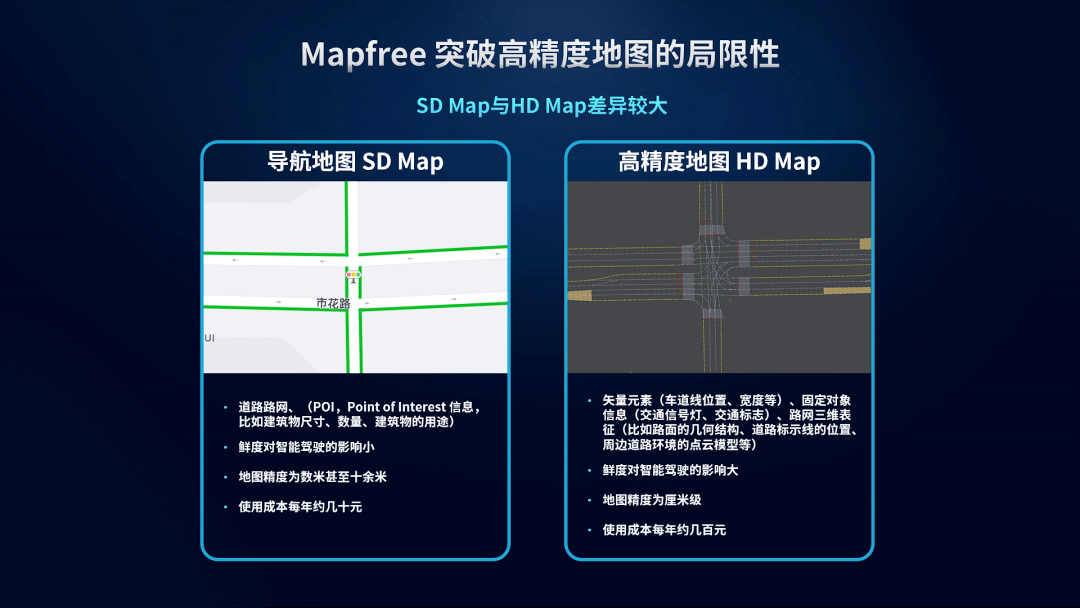 Mapfree 突破高精度地图的局限性

SD Map与HD Map差异较大

导航地图 SD Map

市花路

UI

• 道路路网、（POI，Point of Interest 信息，比如建筑物尺寸、数量、建筑物的用途）

• 鲜度对智能驾驶的影响小

• 地图精度为数米甚至十余米

• 使用成本每年约几十元

高精度地图 HD Map

• 矢量元素（车道线位置、宽度等）、固定对象信息（交通信号灯、交通标志）、路网三维表征（比如路面的几何结构、道路标示线的位置、周边道路环境的点云模型等）

• 鲜度对智能驾驶的影响大

• 地图精度为厘米级

• 使用成本每年约几百元